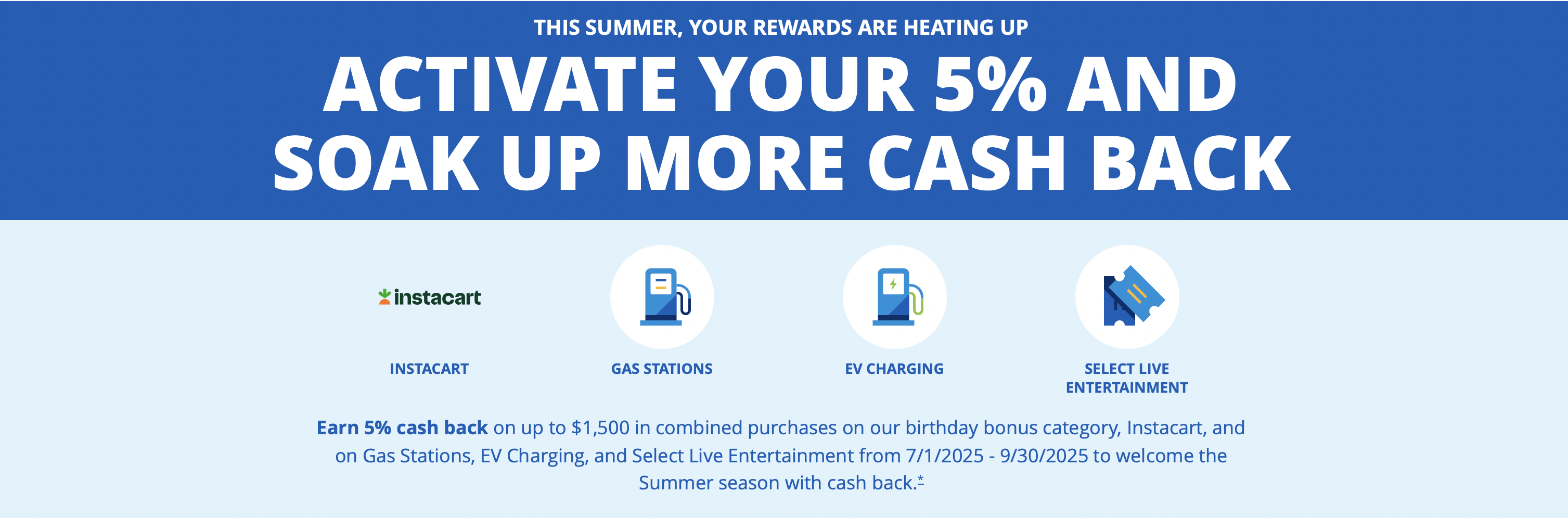 THIS SUMMER, YOUR REWARDS ARE HEATING UP

ACTIVATE YOUR 5% AND SOAK UP MORE CASH BACK

instacart

INSTACART

GAS STATIONS

EV CHARGING

SELECT LIVE ENTERTAINMENT

Earn 5% cash back on up to $1,500 in combined purchases on our birthday bonus category, Instacart, and on Gas Stations, EV Charging, and Select Live Entertainment from 7/1/2025 - 9/30/2025 to welcome the Summer season with cash back.*